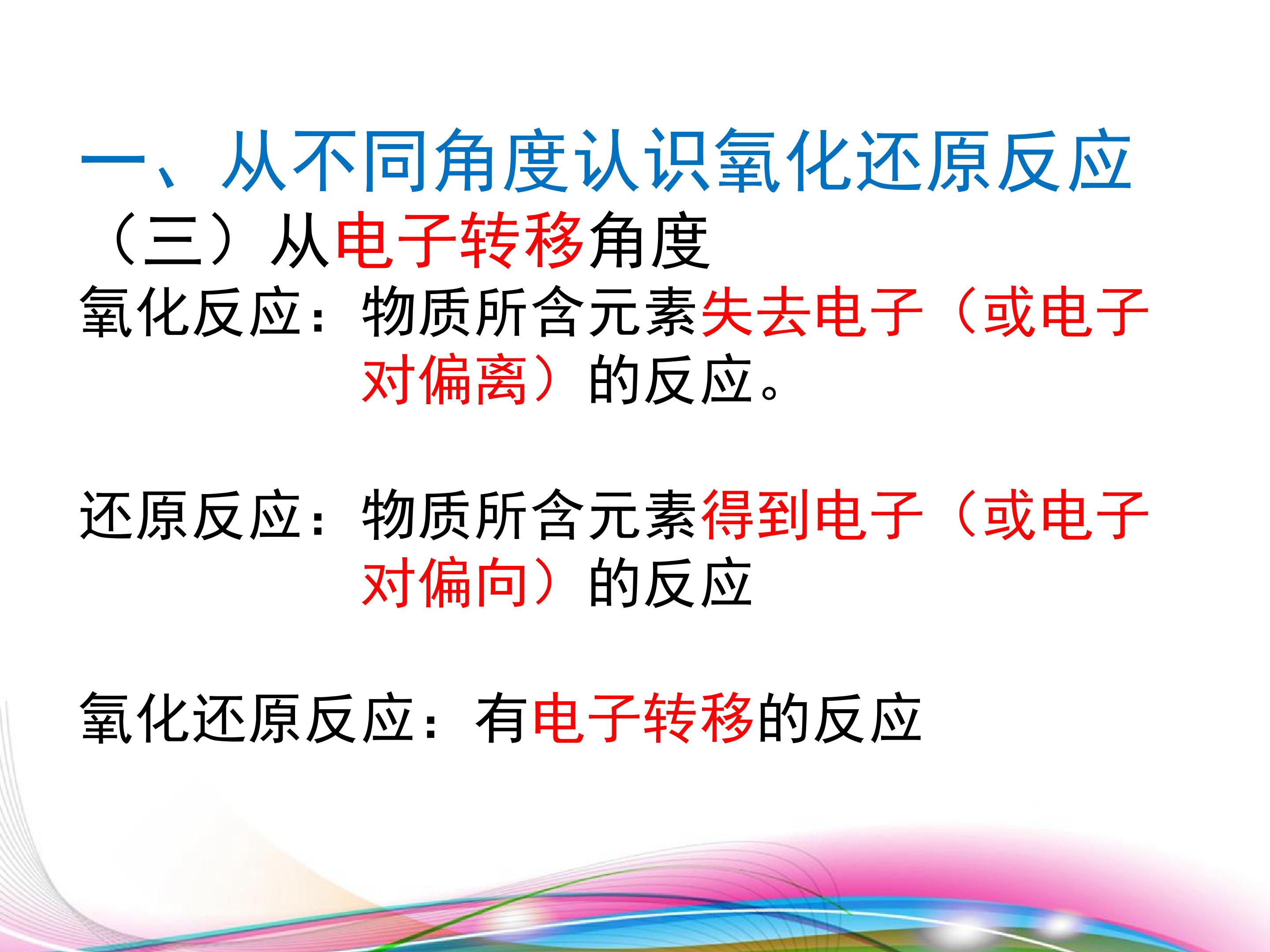 一、从不同角度认识氧化还原反应

（三）从电子转移角度

氧化反应：物质所含元素失去电子（或电子对偏离）的反应。

还原反应：物质所含元素得到电子（或电子对偏向）的反应

氧化还原反应：有电子转移的反应